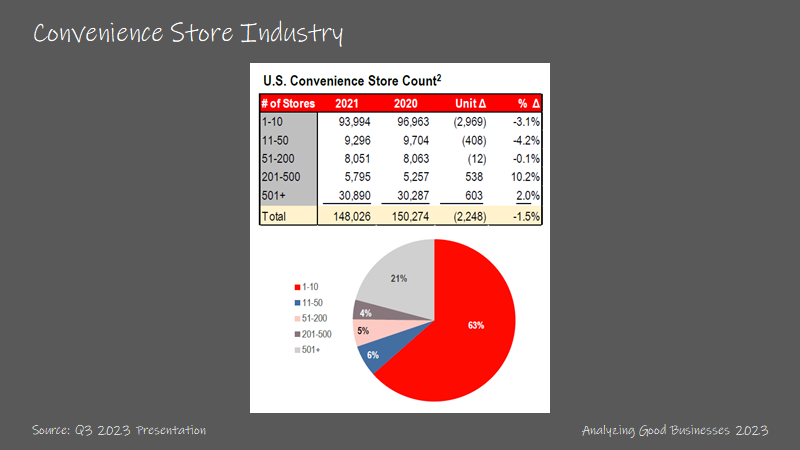 Convenience Store Industry

U.S. Convenience Store Count$^2$

| # of Stores | 2021 | 2020 | Unit Δ | % Δ |
|---|---|---|---|---|
| 1-10 | 93,994 | 96,963 | (2,969) | -3.1% |
| 11-50 | 9,296 | 9,704 | (408) | -4.2% |
| 51-200 | 8,051 | 8,063 | (12) | -0.1% |
| 201-500 | 5,795 | 5,257 | 538 | 10.2% |
| 501+ | 30,890 | 30,287 | 603 | 2.0% |
| Total | 148,026 | 150,274 | (2,248) | -1.5% |

1-10
11-50
51-200
201-500
501+

21%
4%
5%
6%
63%

Source: Q3 2023 Presentation

Analyzing Good Businesses 2023